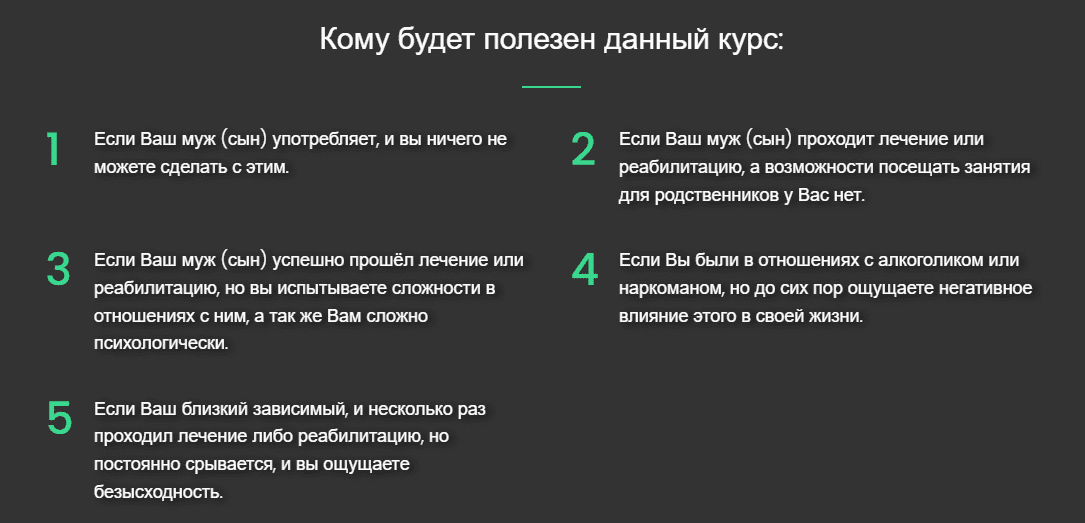 Кому будет полезен данный курс:

1
Если Ваш муж (сын) употребляет, и вы ничего не можете сделать с этим.

2
Если Ваш муж (сын) проходит лечение или реабилитацию, а возможности посещать занятия для родственников у Вас нет.

3
Если Ваш муж (сын) успешно прошёл лечение или реабилитацию, но вы испытываете сложности в отношениях с ним, а так же Вам сложно психологически.

4
Если Вы были в отношениях с алкоголиком или наркоманом, но до сих пор ощущаете негативное влияние этого в своей жизни.

5
Если Ваш близкий зависимый, и несколько раз проходил лечение либо реабилитацию, но постоянно срывается, и вы ощущаете безысходность.